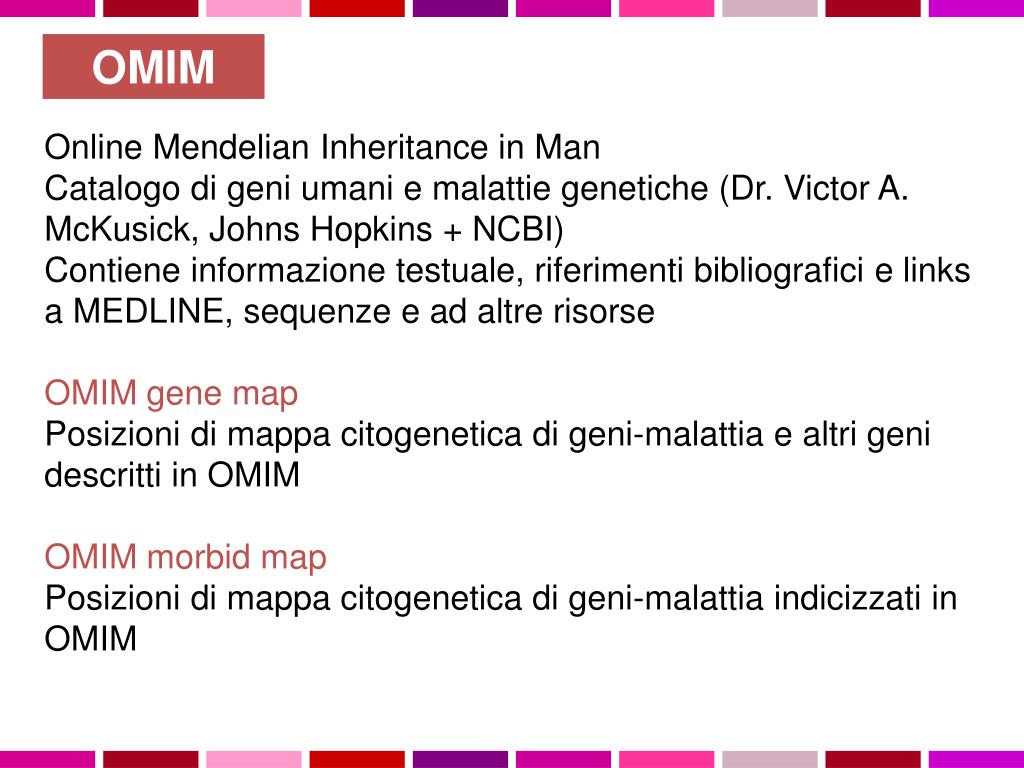 OMIM

Online Mendelian Inheritance in Man
Catalogo di geni umani e malattie genetiche (Dr. Victor A. McKusick, Johns Hopkins + NCBI)
Contiene informazione testuale, riferimenti bibliografici e links a MEDLINE, sequenze e ad altre risorse

OMIM gene map
Posizioni di mappa citogenetica di geni-malattia e altri geni descritti in OMIM

OMIM morbid map
Posizioni di mappa citogenetica di geni-malattia indicizzati in OMIM